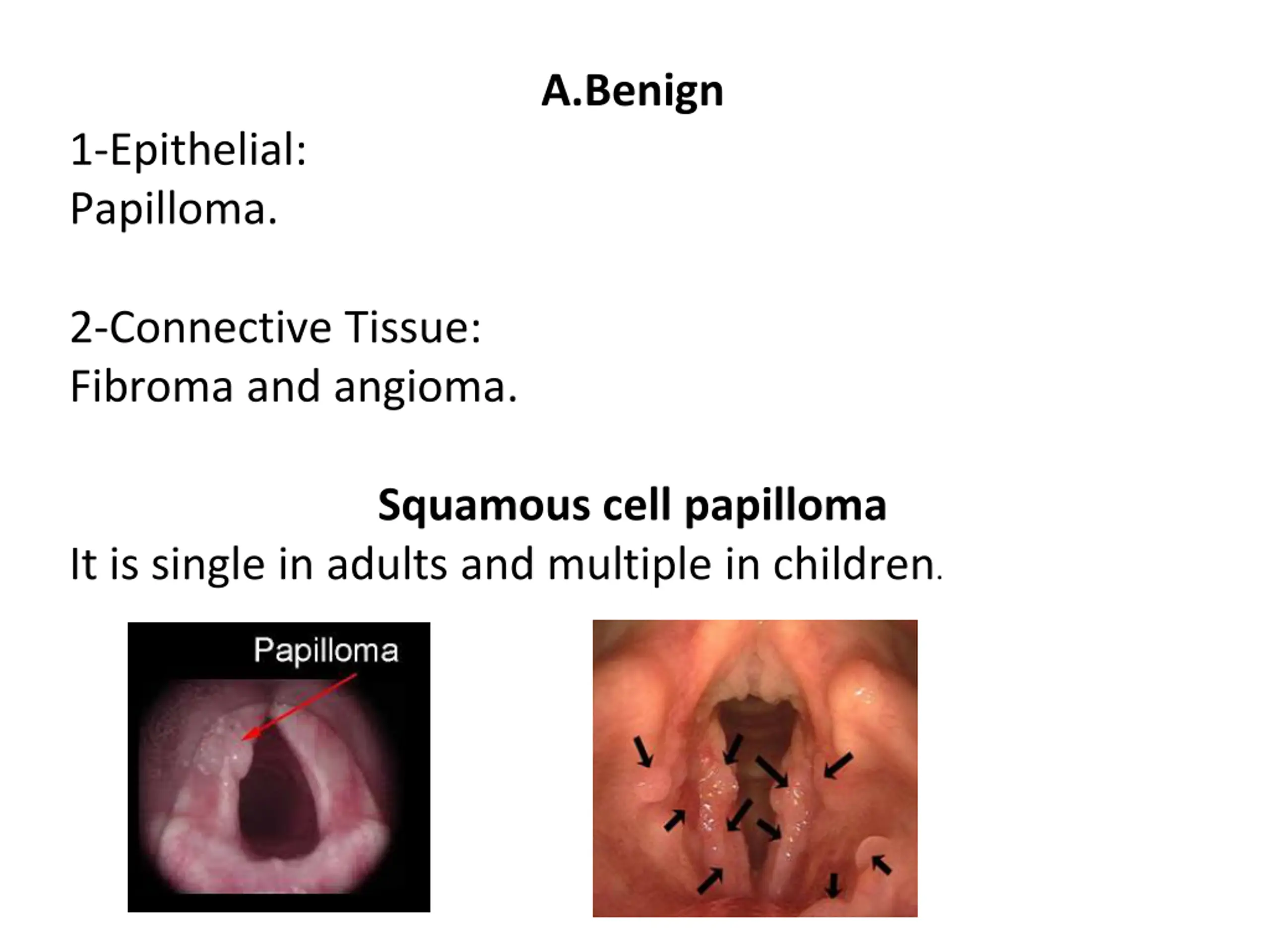 A.Benign

1-Epithelial:
Papilloma.

2-Connective Tissue:
Fibroma and angioma.

Squamous cell papilloma

It is single in adults and multiple in children.

Papilloma